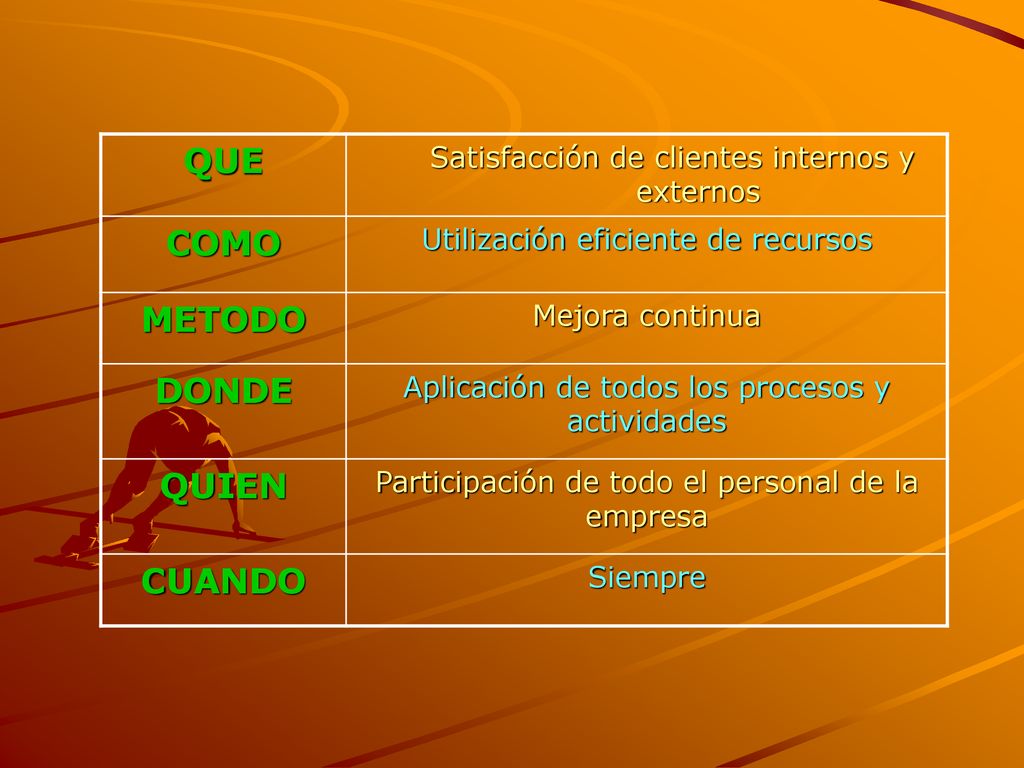 | QUE | Satisfacción de clientes internos y externos |
|---|---|
| COMO | Utilización eficiente de recursos |
| METODO | Mejora continua |
| DONDE | Aplicación de todos los procesos y actividades |
| QUIEN | Participación de todo el personal de la empresa |
| CUANDO | Siempre |